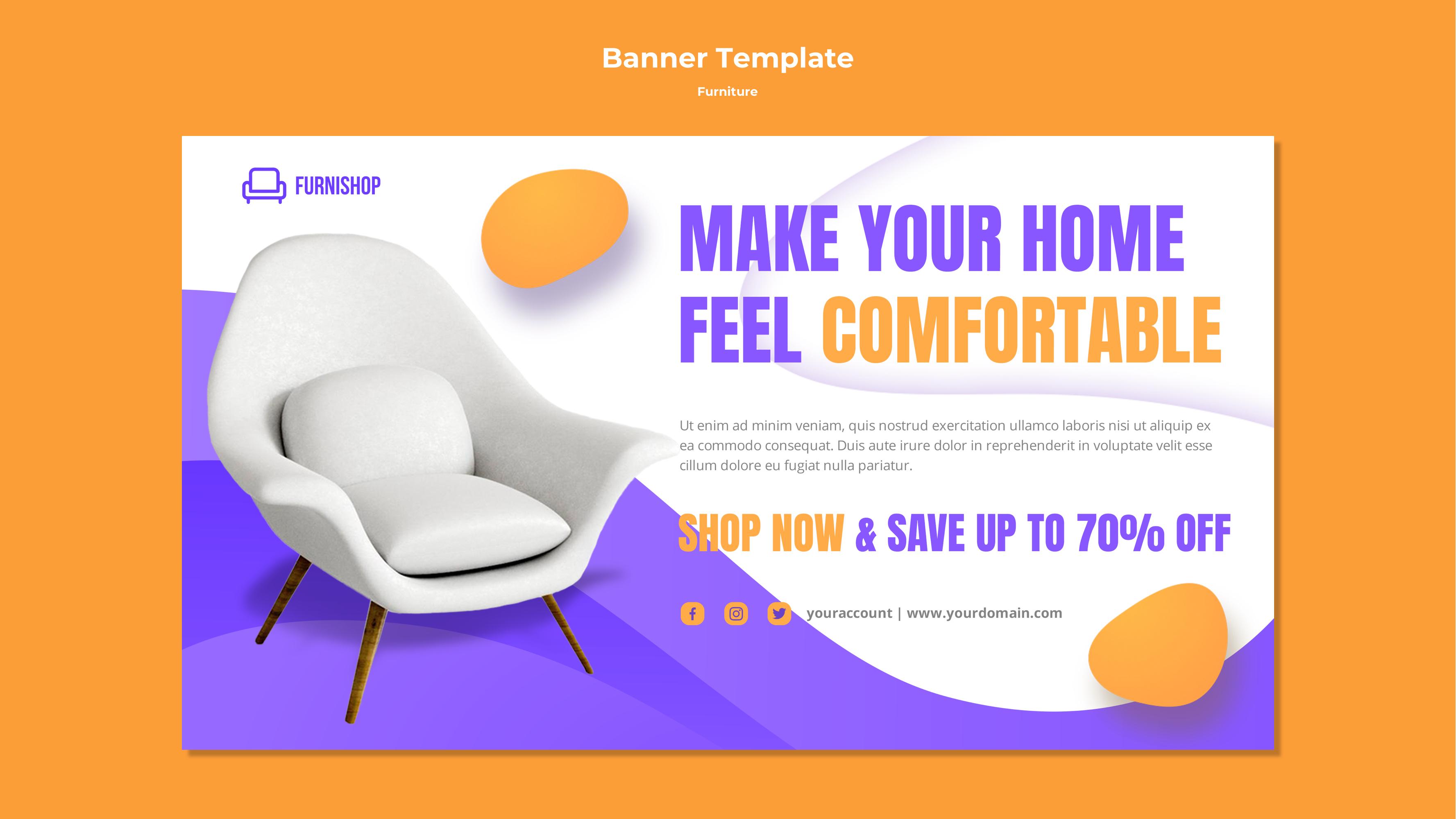 Banner Template
Furniture

FURNISHOP

MAKE YOUR HOME FEEL COMFORTABLE

Ut enim ad minim veniam, quis nostrud exercitation ullamco laboris nisi ut aliquip ex ea commodo consequat. Duis aute irure dolor in reprehenderit in voluptate velit esse cillum dolore eu fugiat nulla pariatur.

SHOP NOW & SAVE UP TO 70% OFF

youraccount | www.yourdomain.com